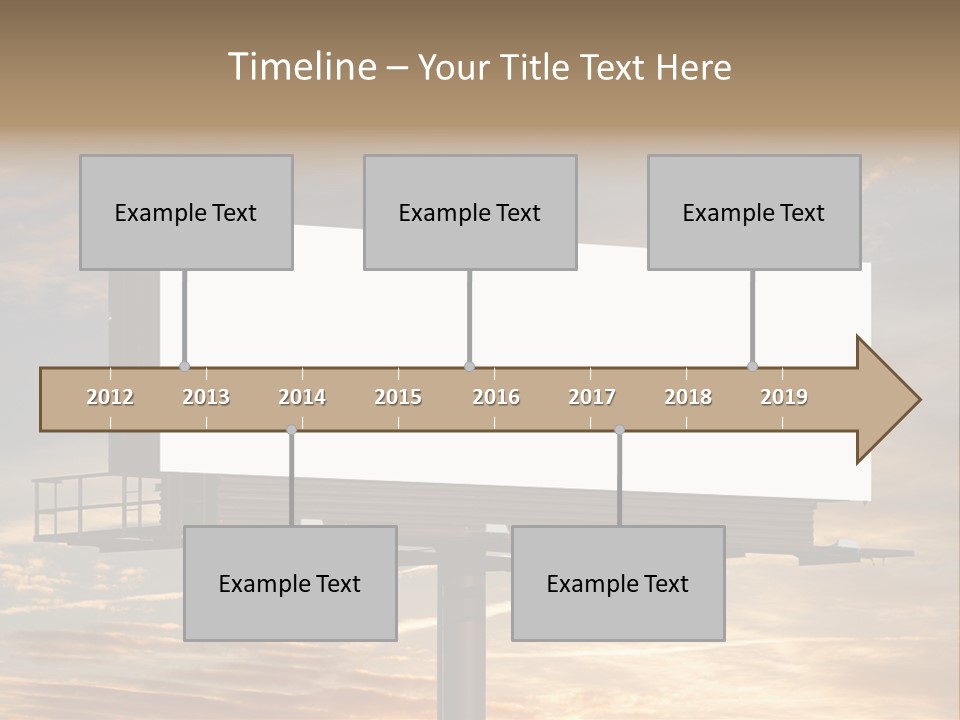 Timeline – Your Title Text Here

Example Text

Example Text

Example Text

2012 2013 2014 2015 2016 2017 2018 2019

Example Text

Example Text